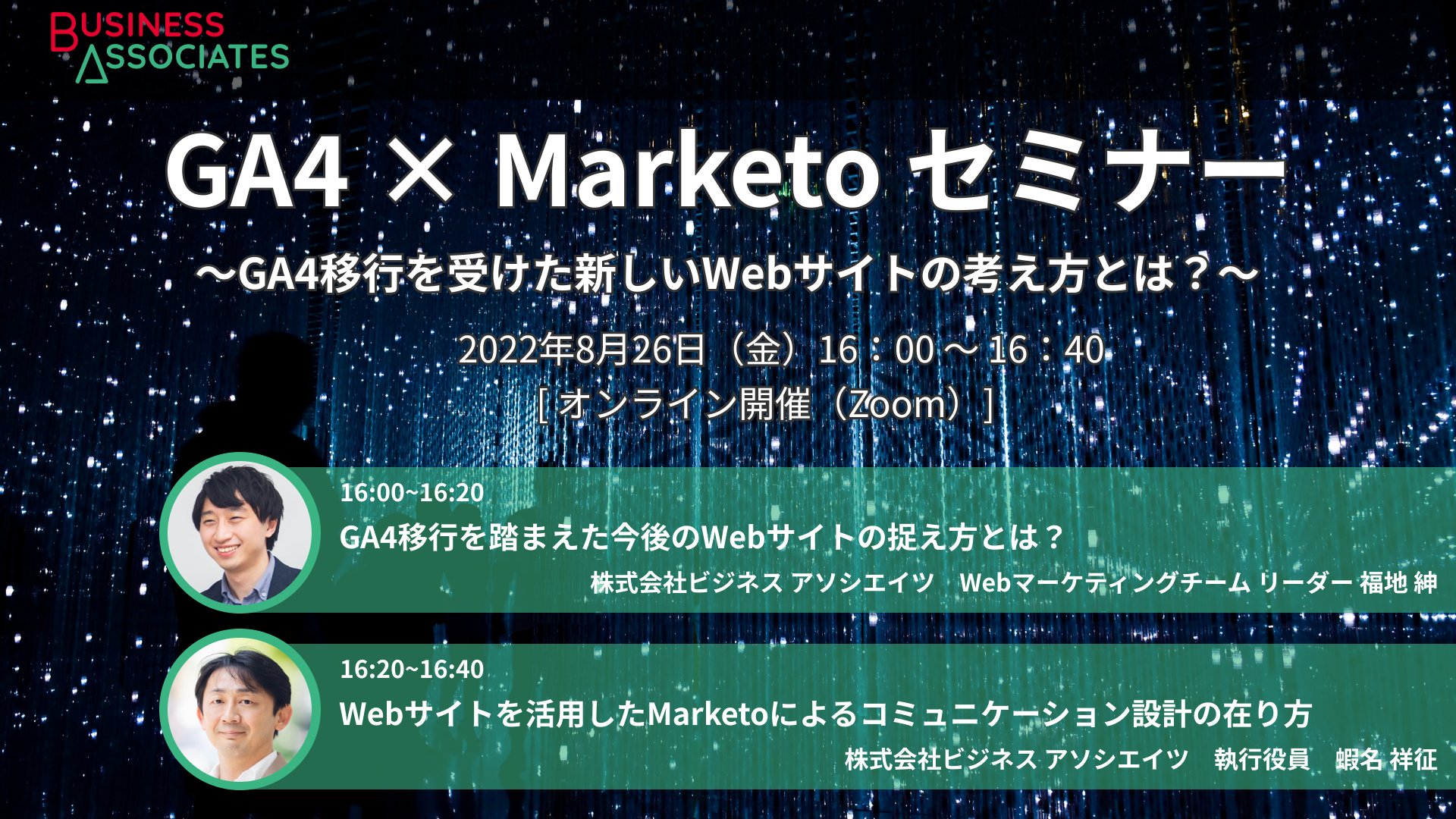 BUSINESS ASSOCIATES

GA4 × Marketo セミナー

～GA4移行を受けた新しいWebサイトの考え方とは？～

2022年8月26日（金）16：00～16：40
[ オンライン開催（Zoom）]

16:00~16:20
GA4移行を踏まえた今後のWebサイトの捉え方とは？
株式会社ビジネス アソシエイツ　Webマーケティングチーム リーダー 福地 紳

16:20~16:40
Webサイトを活用したMarketoによるコミュニケーション設計の在り方
株式会社ビジネス アソシエイツ　執行役員　蝦名 祥征